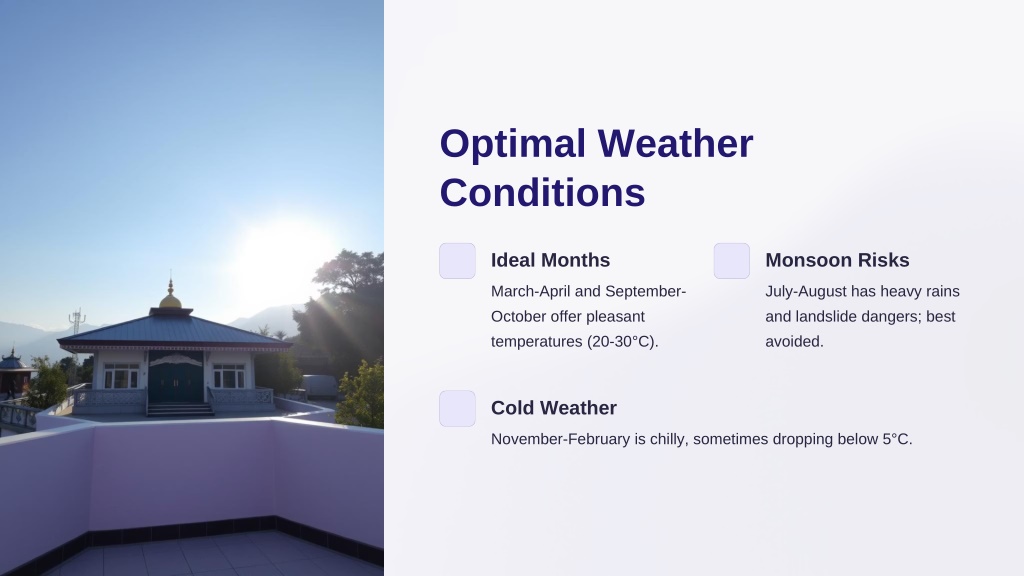 Optimal Weather Conditions

Ideal Months

March-April and September-October offer pleasant temperatures (20-30°C).

Monsoon Risks

July-August has heavy rains and landslide dangers; best avoided.

Cold Weather

November-February is chilly, sometimes dropping below 5°C.